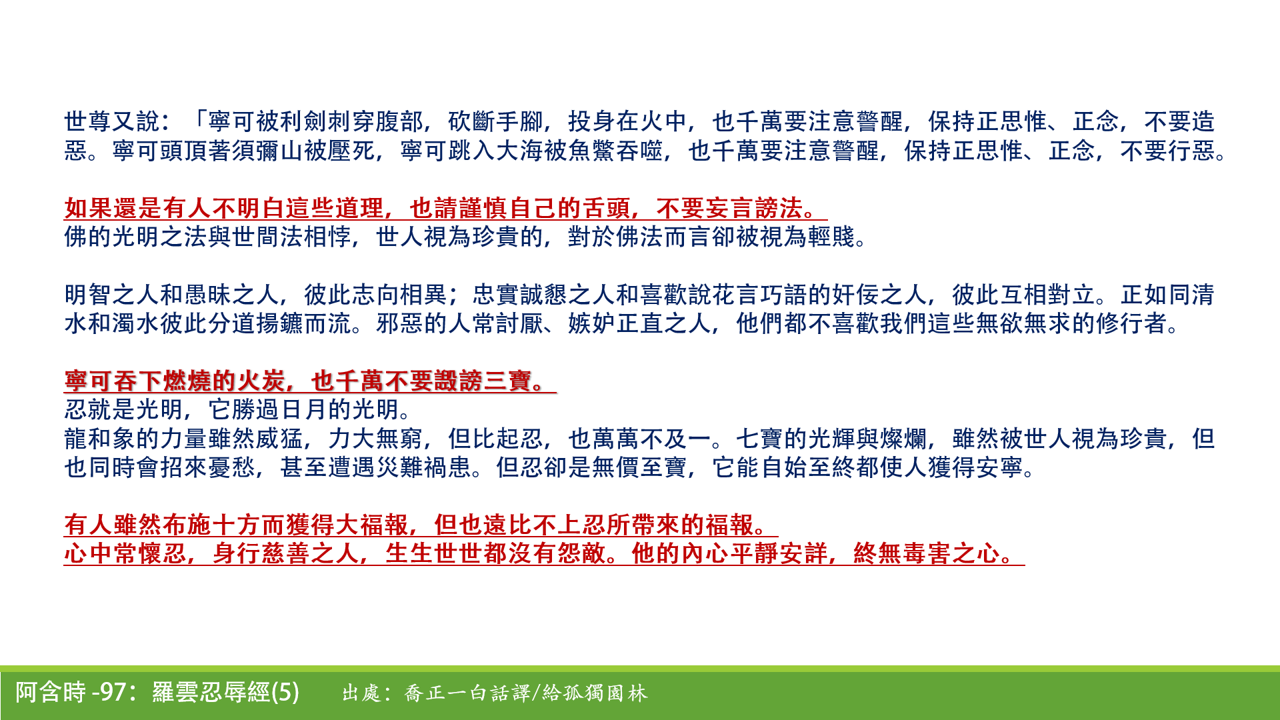 世尊又說：「寧可被利劍刺穿腹部，砍斷手腳，投身在火中，也千萬要注意警醒，保持正思惟、正念，不要造惡。寧可頭頂著須彌山被壓死，寧可跳入大海被魚鱉吞噬，也千萬要注意警醒，保持正思惟、正念，不要行惡。

如果還是有人不明白這些道理，也請謹慎自己的舌頭，不要妄言謗法。
佛的光明之法與世間法相悖，世人視為珍貴的，對於佛法而言卻被視為輕賤。

明智之人和愚昧之人，彼此志向相異；忠實誠懇之人和喜歡說花言巧語的奸佞之人，彼此互相對立。正如同清水和濁水彼此分道揚鑣而流。邪惡的人常討厭、嫉妒正直之人，他們都不喜歡我們這些無欲無求的修行者。

寧可吞下燃燒的火炭，也千萬不要譭謗三寶。
忍就是光明，它勝過日月的光明。
龍和象的力量雖然威猛，力大無窮，但比起忍，也萬萬不及一。七寶的光輝與燦爛，雖然被世人視為珍貴，但也同時會招來憂愁，甚至遭遇災難禍患。但忍卻是無價至寶，它能自始至終都使人獲得安寧。

有人雖然布施十方而獲得大福報，但也遠比不上忍所帶來的福報。
心中常懷忍，身行慈善之人，生生世世都沒有怨敵。他的內心平靜安詳，終無毒害之心。

阿含時 -97：羅雲忍辱經(5)　出處：喬正一白話譯/給孤獨園林